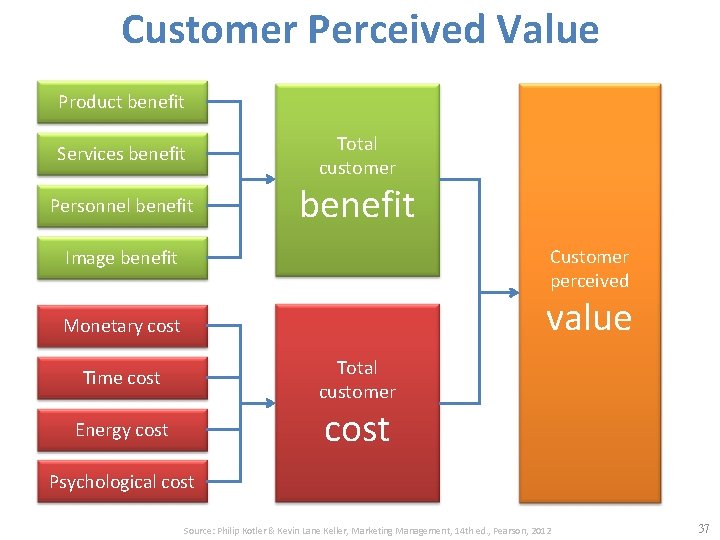 Customer Perceived Value

Product benefit

Services benefit

Personnel benefit

Image benefit

Total customer benefit

Monetary cost

Time cost

Energy cost

Psychological cost

Total customer cost

Customer perceived value

Source: Philip Kotler & Kevin Lane Keller, Marketing Management, 14th ed., Pearson, 2012

37